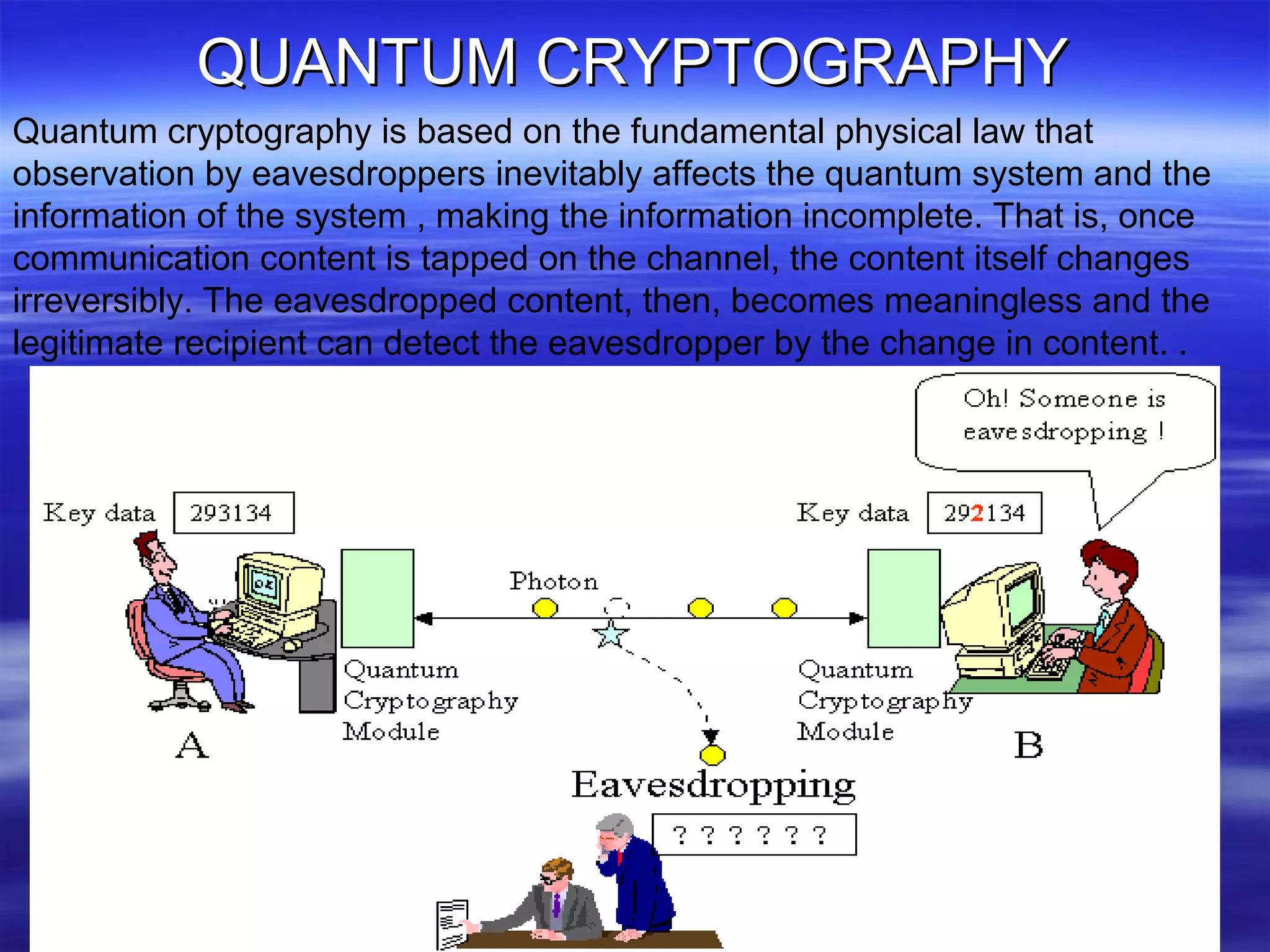 QUANTUM CRYPTOGRAPHY

Quantum cryptography is based on the fundamental physical law that observation by eavesdroppers inevitably affects the quantum system and the information of the system , making the information incomplete. That is, once communication content is tapped on the channel, the content itself changes irreversibly. The eavesdropped content, then, becomes meaningless and the legitimate recipient can detect the eavesdropper by the change in content. .

Oh! Someone is eavesdropping !

Key data 293134

Key data 292134

Photon

Quantum Cryptography Module

Quantum Cryptography Module

A

B

Eavesdropping

? ? ? ? ? ?